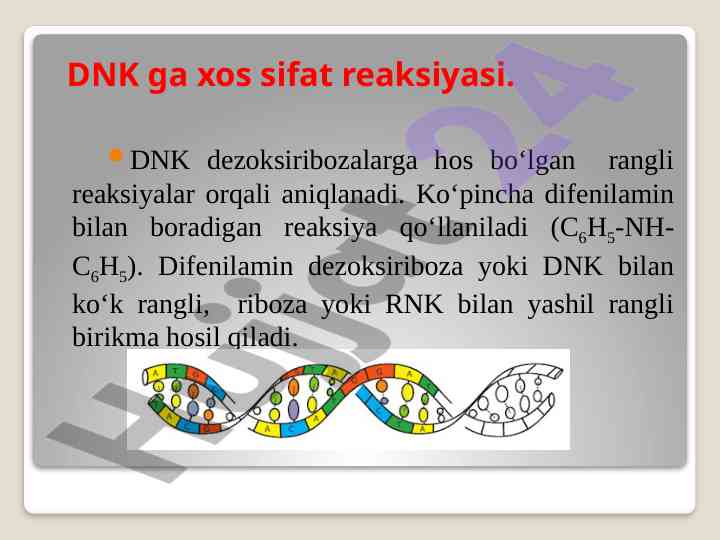 DNK ga xos sifat reaksiyasi.

DNK dezoksiribozalarga hos bo‘lgan rangli reaksiyalar orqali aniqlanadi. Ko‘pincha difenilamin bilan boradigan reaksiya qo‘llaniladi ($C_6H_5$-NH-$C_6H_5$). Difenilamin dezoksiriboza yoki DNK bilan ko‘k rangli, riboza yoki RNK bilan yashil rangli birikma hosil qiladi.

Hujjat24